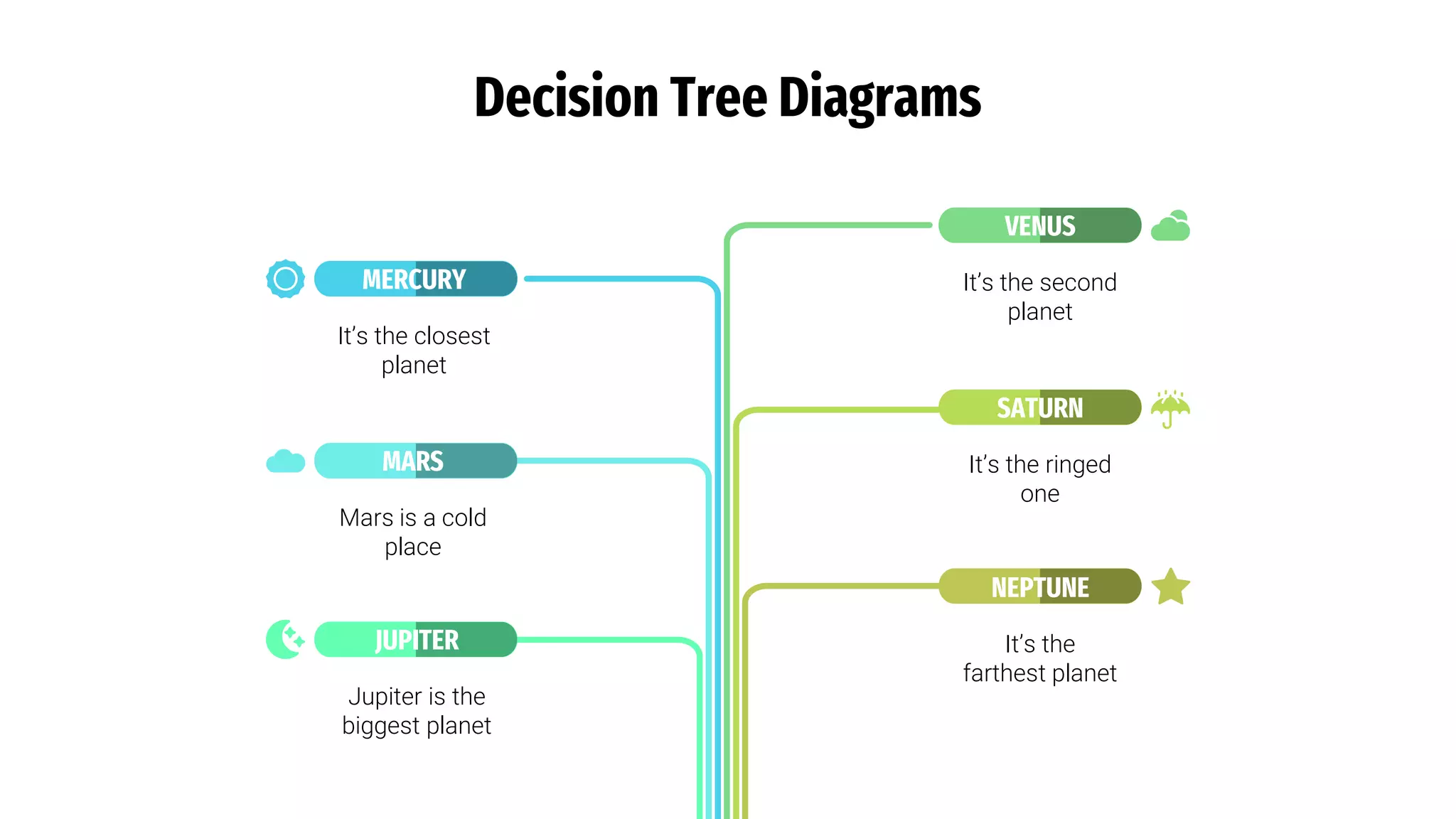 Decision Tree Diagrams

MERCURY

It's the closest planet

MARS

Mars is a cold place

JUPITER

Jupiter is the biggest planet

VENUS

It's the second planet

SATURN

It's the ringed one

NEPTUNE

It's the farthest planet